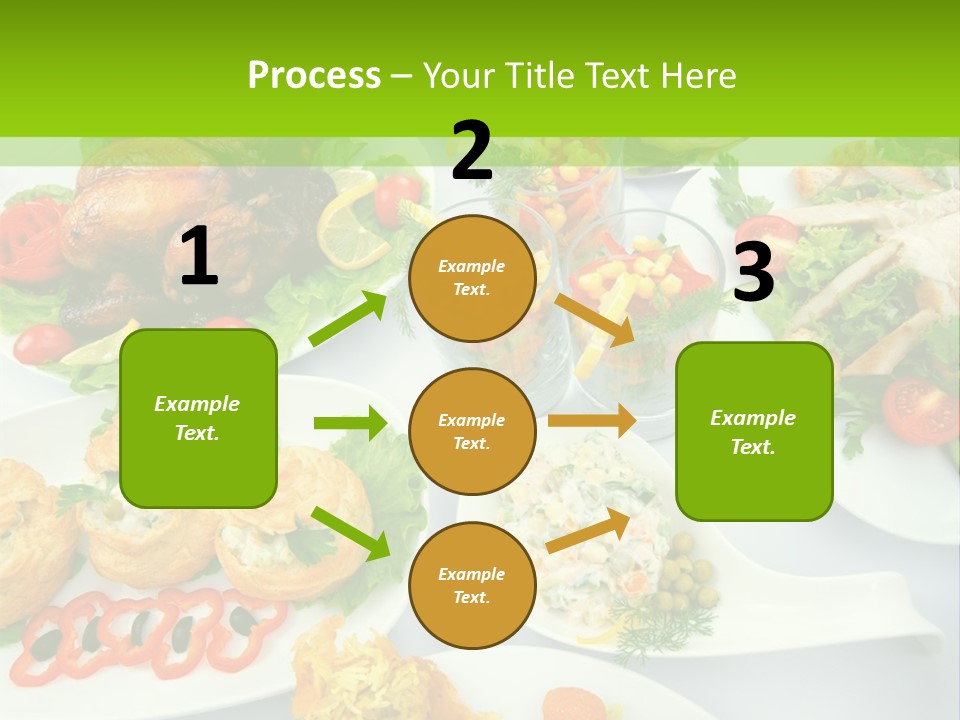 Process – Your Title Text Here

1

Example Text.

2

Example Text.

Example Text.

Example Text.

3

Example Text.